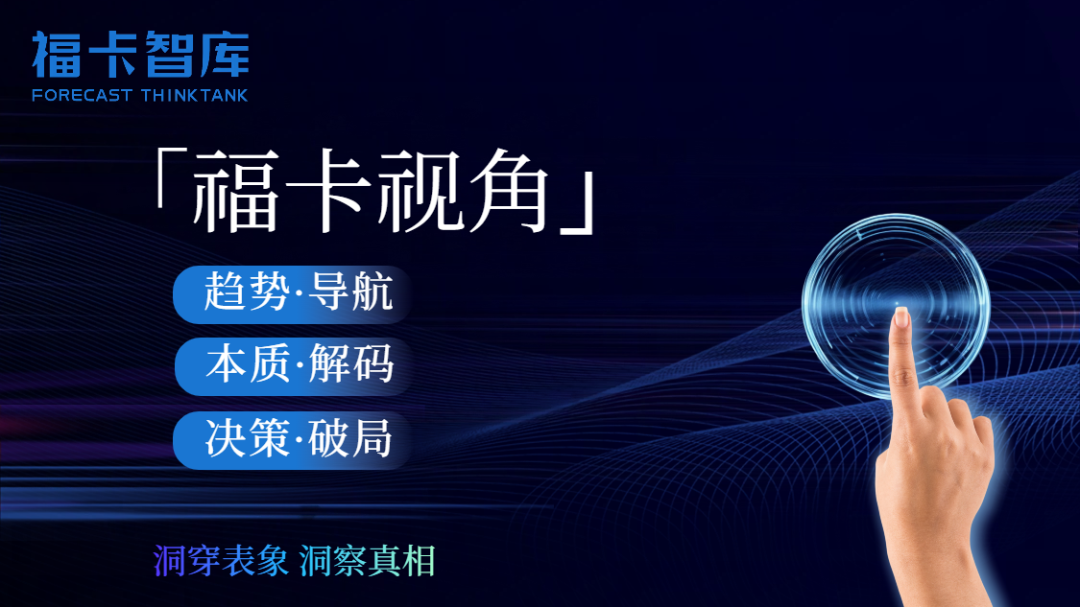 福卡智库
FORECAST THINKTANK

「福卡视角」

趋势·导航

本质·解码

决策·破局

洞穿表象 洞察真相